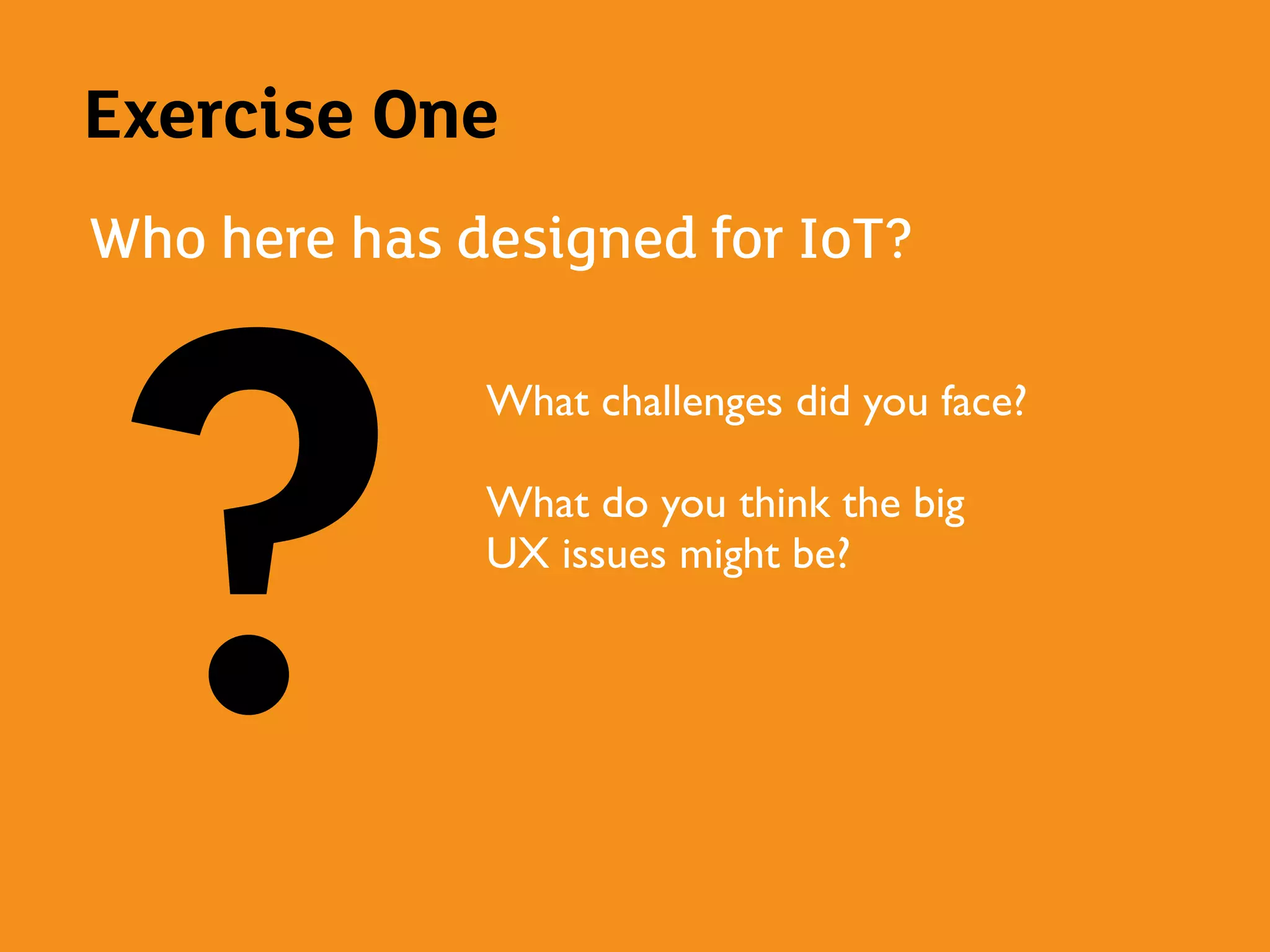 Exercise One

Who here has designed for IoT?

?

What challenges did you face?

What do you think the big UX issues might be?